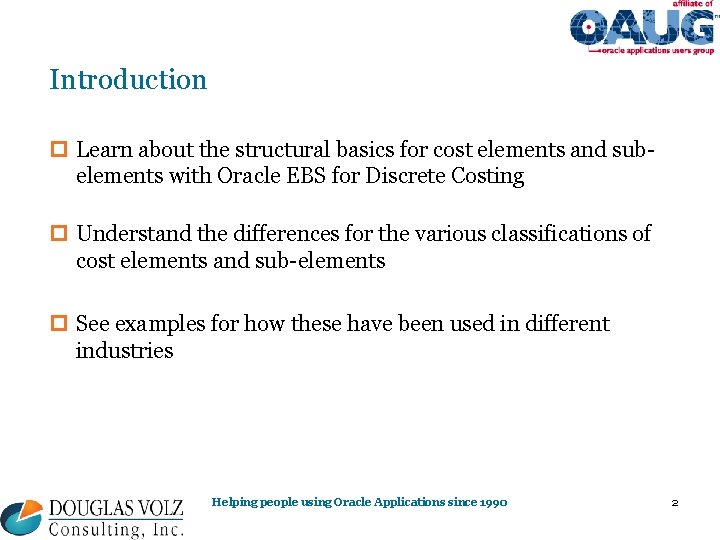 affiliate of
OAUG
oracle applications users group

Introduction

Learn about the structural basics for cost elements and sub-elements with Oracle EBS for Discrete Costing

Understand the differences for the various classifications of cost elements and sub-elements

See examples for how these have been used in different industries

DOUGLAS VOLZ
Consulting, Inc.

Helping people using Oracle Applications since 1990

2